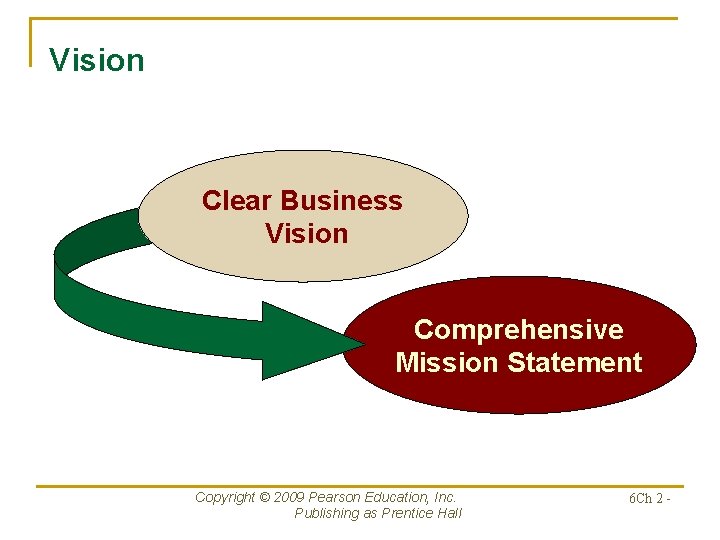 Vision

Clear Business Vision

Comprehensive Mission Statement

Copyright © 2009 Pearson Education, Inc. Publishing as Prentice Hall

6Ch 2 -